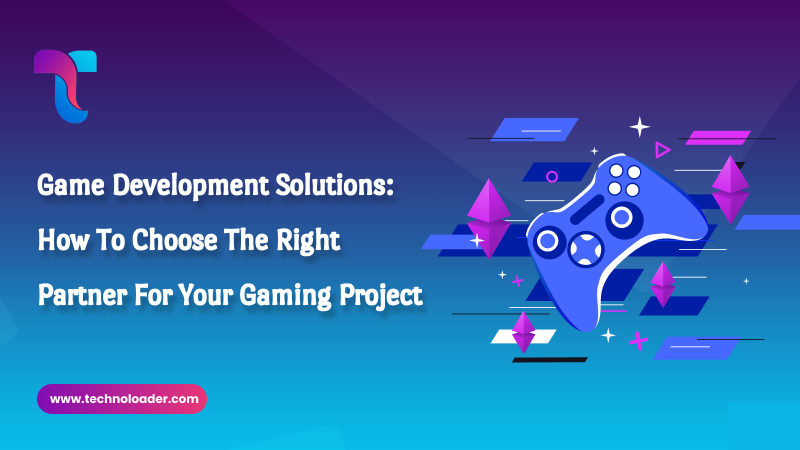 Game Development Solutions: How To Choose The Right Partner For Your Gaming Project

www.technoloader.com